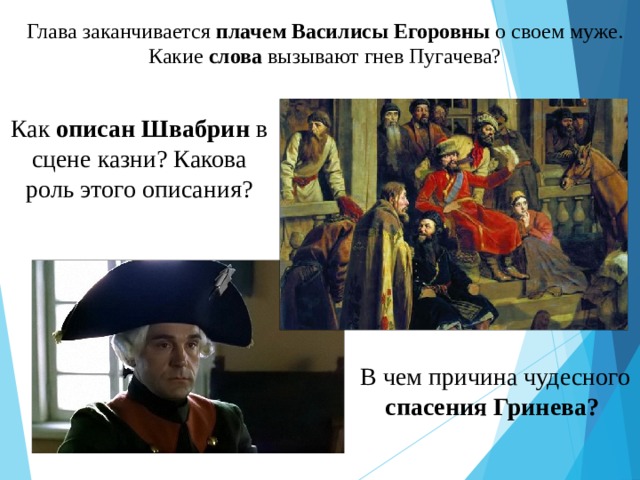 Глава заканчивается плачем Василисы Егоровны о своем муже. Какие слова вызывают гнев Пугачева?

Как описан Швабрин в сцене казни? Какова роль этого описания?

В чем причина чудесного спасения Гринева?